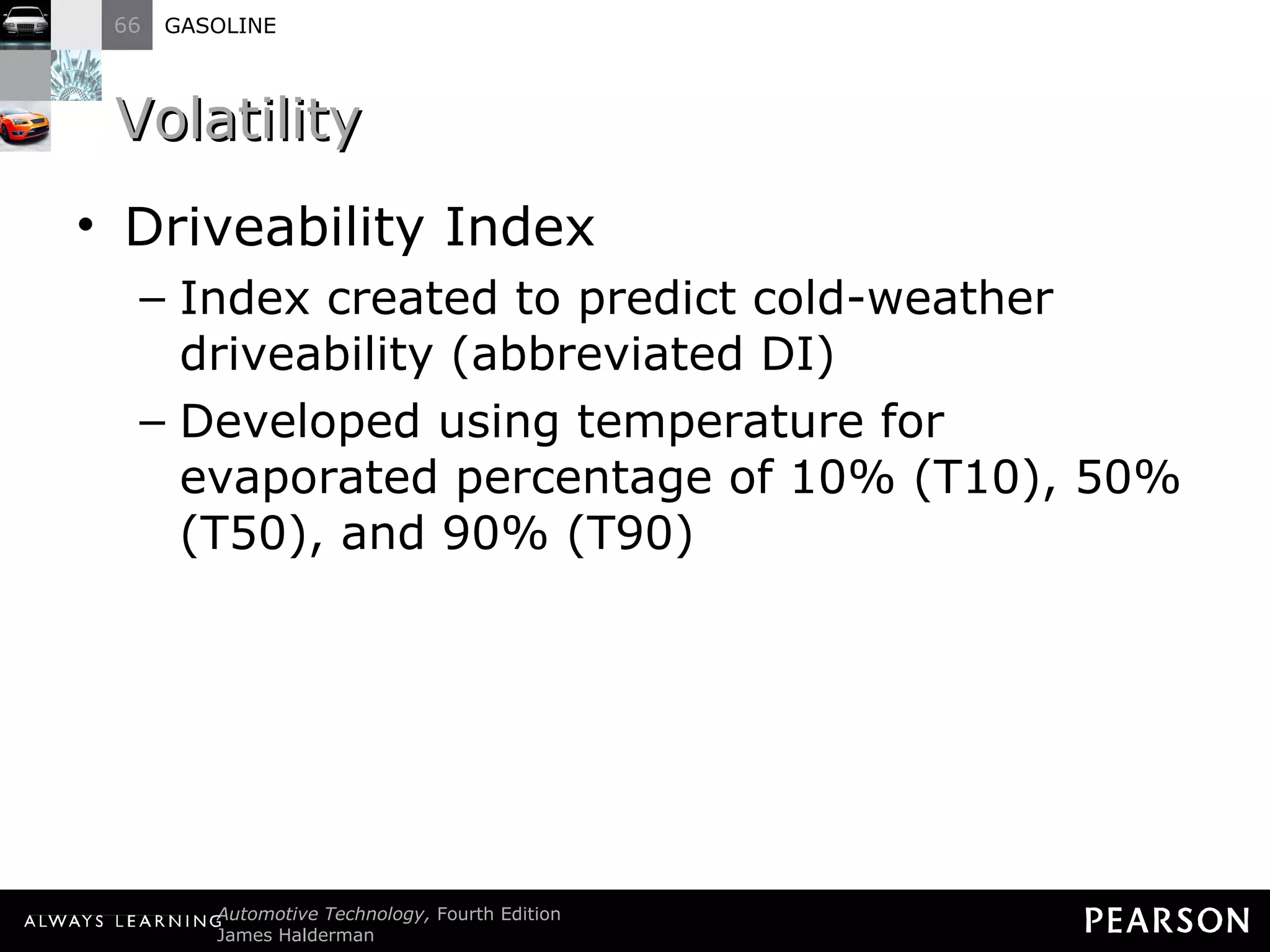 66 GASOLINE

Volatility

• Driveability Index
– Index created to predict cold-weather driveability (abbreviated DI)
– Developed using temperature for evaporated percentage of 10% (T10), 50% (T50), and 90% (T90)

ALWAYS LEARNING Automotive Technology, Fourth Edition
James Halderman

PEARSON